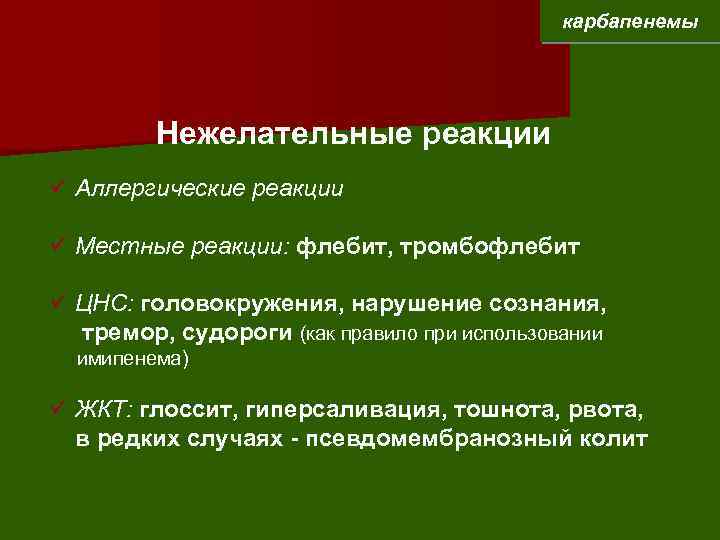 карбапенемы

Нежелательные реакции

✓ Аллергические реакции

✓ Местные реакции: флебит, тромбофлебит

✓ ЦНС: головокружения, нарушение сознания, тремор, судороги (как правило при использовании имипенема)

✓ ЖКТ: глоссит, гиперсаливация, тошнота, рвота, в редких случаях - псевдомембранозный колит